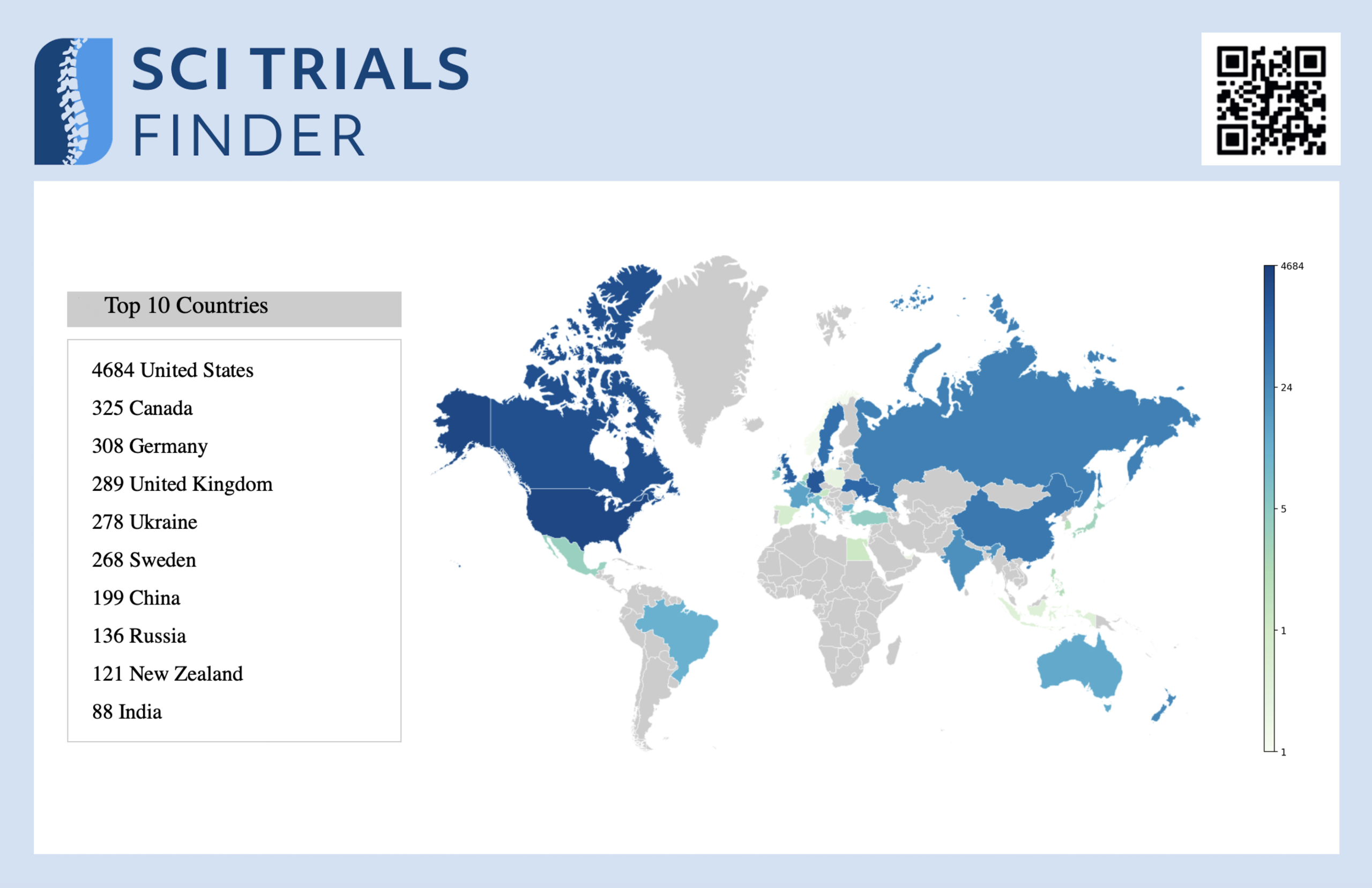 SCI TRIALS FINDER

Top 10 Countries

4684 United States
325 Canada
308 Germany
289 United Kingdom
278 Ukraine
268 Sweden
199 China
136 Russia
121 New Zealand
88 India

4684
24
5
1
1